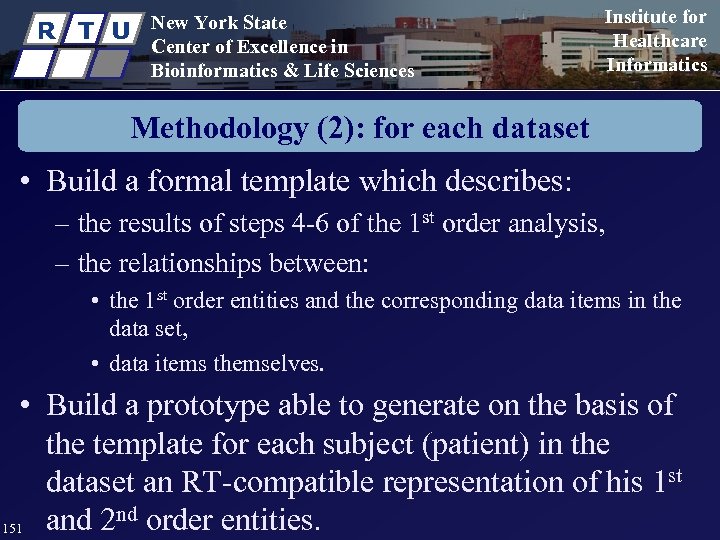 R T U

New York State Center of Excellence in Bioinformatics & Life Sciences

Institute for Healthcare Informatics

Methodology (2): for each dataset

• Build a formal template which describes:
– the results of steps 4-6 of the 1$^{st}$ order analysis,
– the relationships between:
• the 1$^{st}$ order entities and the corresponding data items in the data set,
• data items themselves.

• Build a prototype able to generate on the basis of the template for each subject (patient) in the dataset an RT-compatible representation of his 1$^{st}$ and 2$^{nd}$ order entities.

151